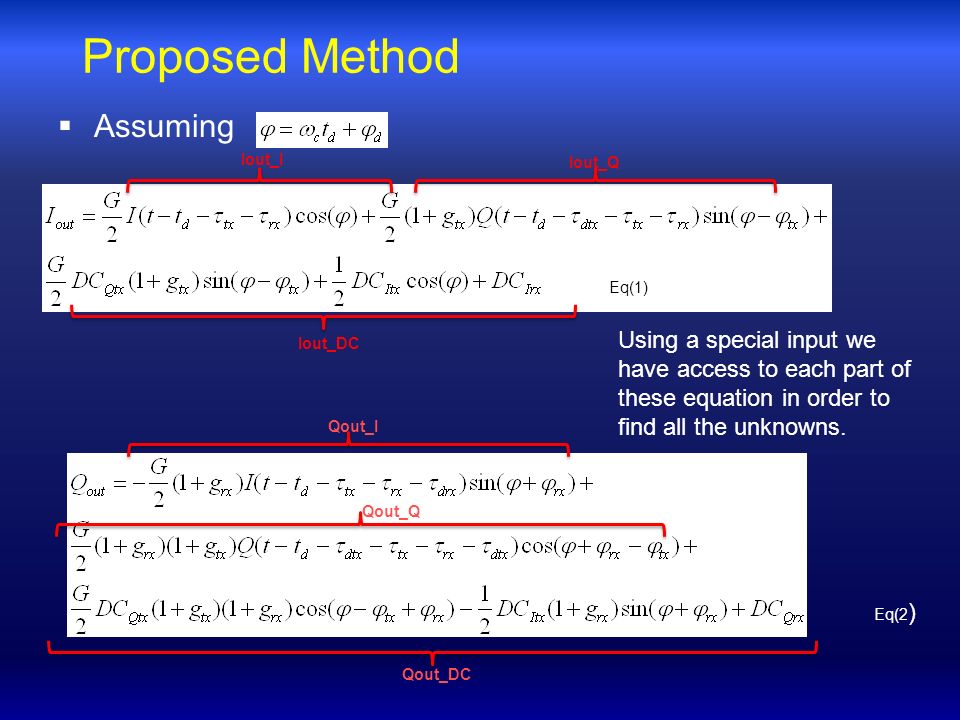 Proposed Method

▪ Assuming $\varphi = \omega_c t_d + \varphi_d$

Iout_I

Iout_Q

$I_{out} = \frac{G}{2} I(t - t_d - \tau_{tx} - \tau_{rx})\cos(\varphi) + \frac{G}{2}(1 + g_{tx})Q(t - t_d - \tau_{dtx} - \tau_{tx} - \tau_{rx})\sin(\varphi - \varphi_{tx}) +$
$\frac{G}{2} DC_{Qtx}(1 + g_{tx})\sin(\varphi - \varphi_{tx}) + \frac{1}{2} DC_{Itx}\cos(\varphi) + DC_{Irx}$ Eq(1)

Iout_DC

Using a special input we have access to each part of these equation in order to find all the unknowns.

Qout_I

$Q_{out} = -\frac{G}{2}(1 + g_{rx})I(t - t_d - \tau_{tx} - \tau_{rx} - \tau_{drx})\sin(\varphi + \varphi_{rx}) +$

Qout_Q

$\frac{G}{2}(1 + g_{rx})(1 + g_{tx})Q(t - t_d - \tau_{dtx} - \tau_{tx} - \tau_{rx} - \tau_{dtx})\cos(\varphi + \varphi_{rx} - \varphi_{tx}) +$
$\frac{G}{2} DC_{Qtx}(1 + g_{tx})(1 + g_{rx})\cos(\varphi - \varphi_{tx} + \varphi_{rx}) - \frac{1}{2} DC_{Itx}(1 + g_{rx})\sin(\varphi + \varphi_{rx}) + DC_{Qrx}$

Eq(2)

Qout_DC